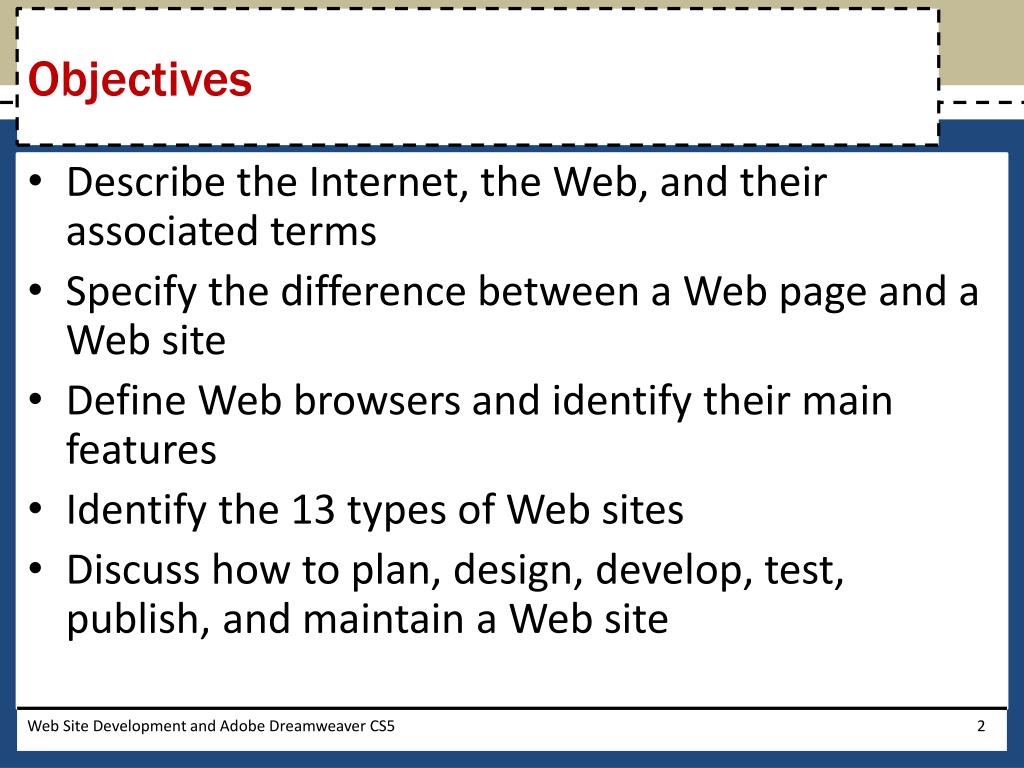 Objectives

• Describe the Internet, the Web, and their associated terms
• Specify the difference between a Web page and a Web site
• Define Web browsers and identify their main features
• Identify the 13 types of Web sites
• Discuss how to plan, design, develop, test, publish, and maintain a Web site

Web Site Development and Adobe Dreamweaver CS5

2